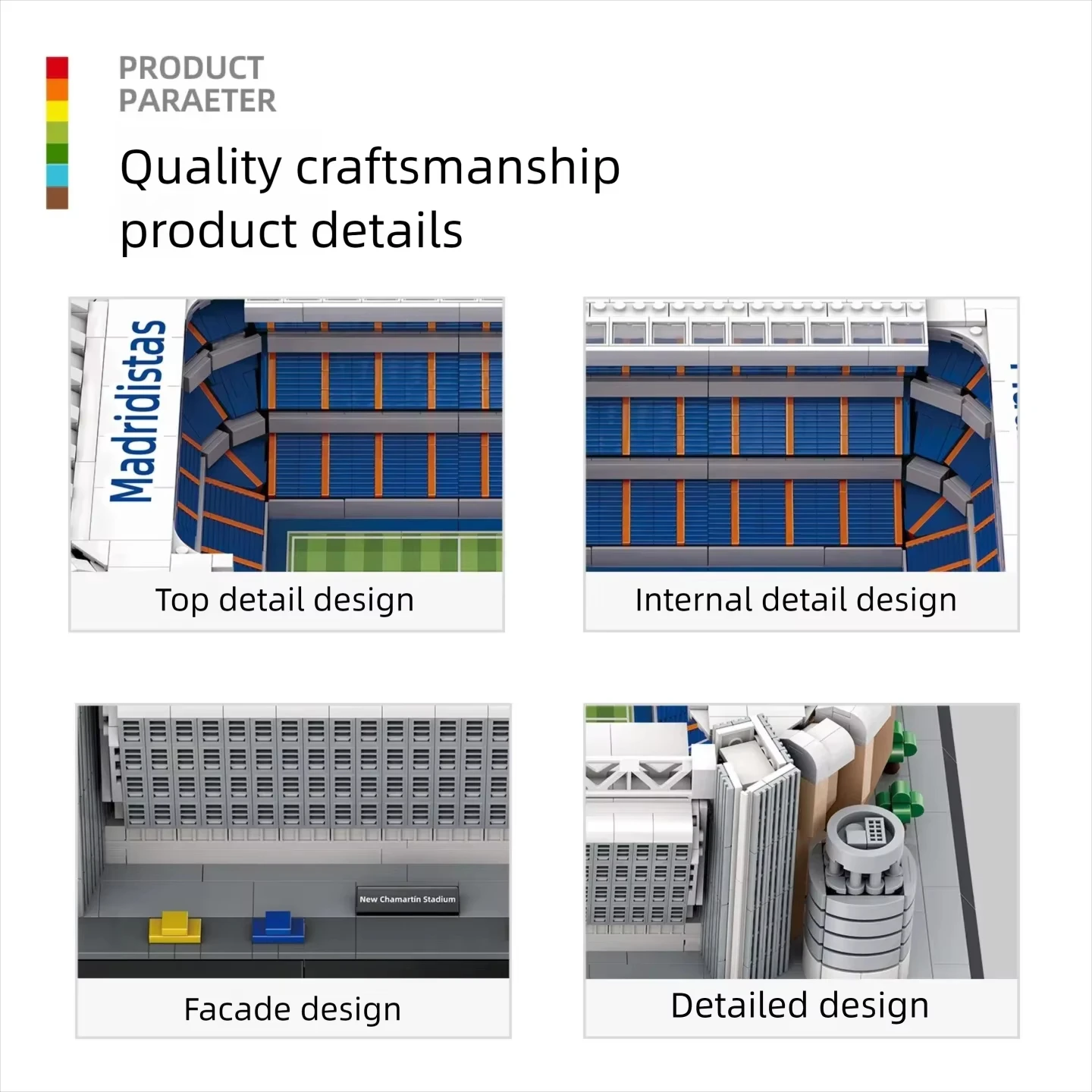 PRODUCT
PARAETER

Quality craftsmanship
product details

Madridistas

Top detail design

Internal detail design

New Chamartin Stadium

Facade design

Detailed design